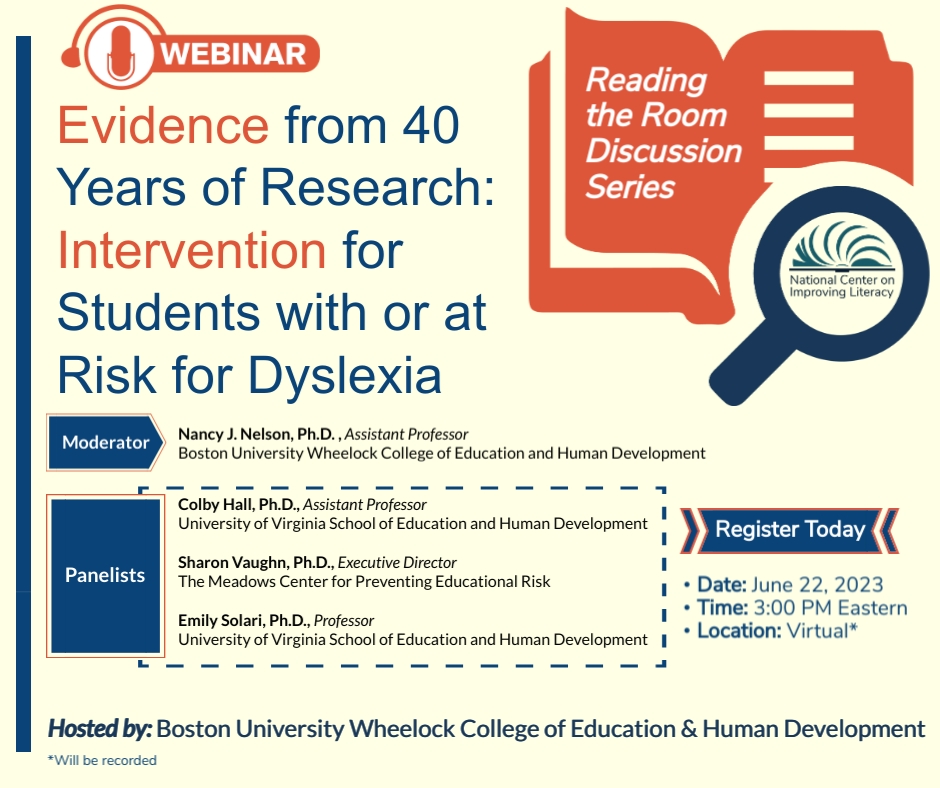 WEBINAR

Evidence from 40 Years of Research: Intervention for Students with or at Risk for Dyslexia

Reading the Room Discussion Series

National Center on Improving Literacy

Moderator

Nancy J. Nelson, Ph.D. , Assistant Professor
Boston University Wheelock College of Education and Human Development

Panelists

Colby Hall, Ph.D., Assistant Professor
University of Virginia School of Education and Human Development

Sharon Vaughn, Ph.D., Executive Director
The Meadows Center for Preventing Educational Risk

Emily Solari, Ph.D., Professor
University of Virginia School of Education and Human Development

Register Today

• Date: June 22, 2023
• Time: 3:00 PM Eastern
• Location: Virtual*

Hosted by: Boston University Wheelock College of Education & Human Development

*Will be recorded